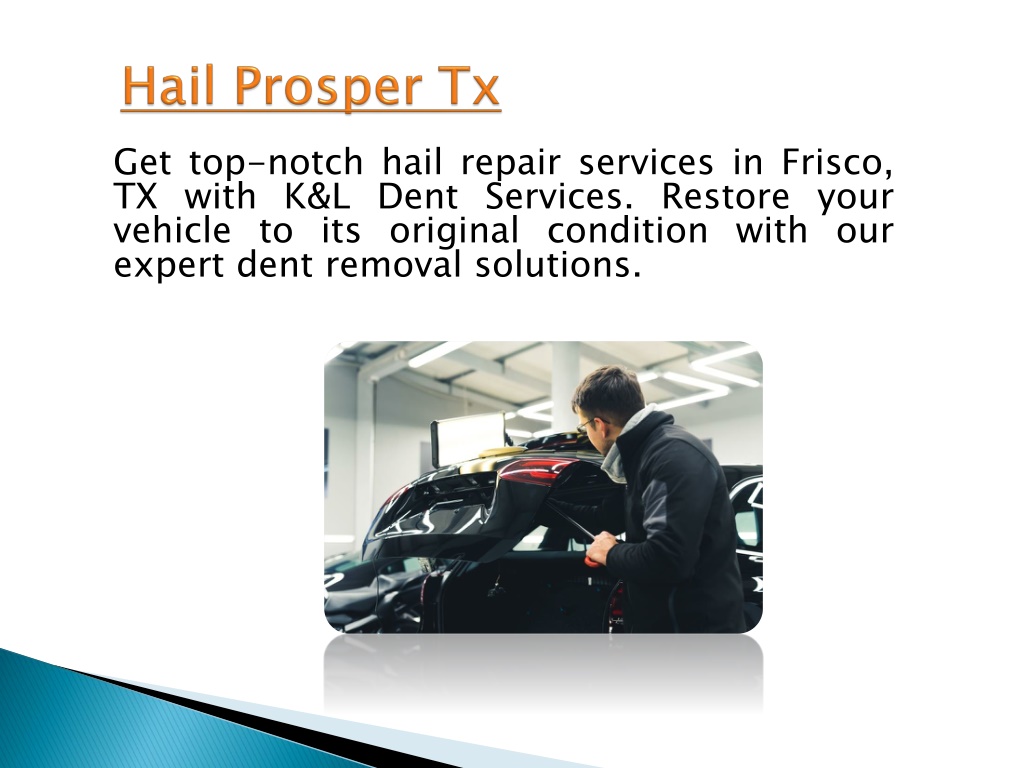 Hail Prosper Tx

Get top-notch hail repair services in Frisco, TX with K&L Dent Services. Restore your vehicle to its original condition with our expert dent removal solutions.